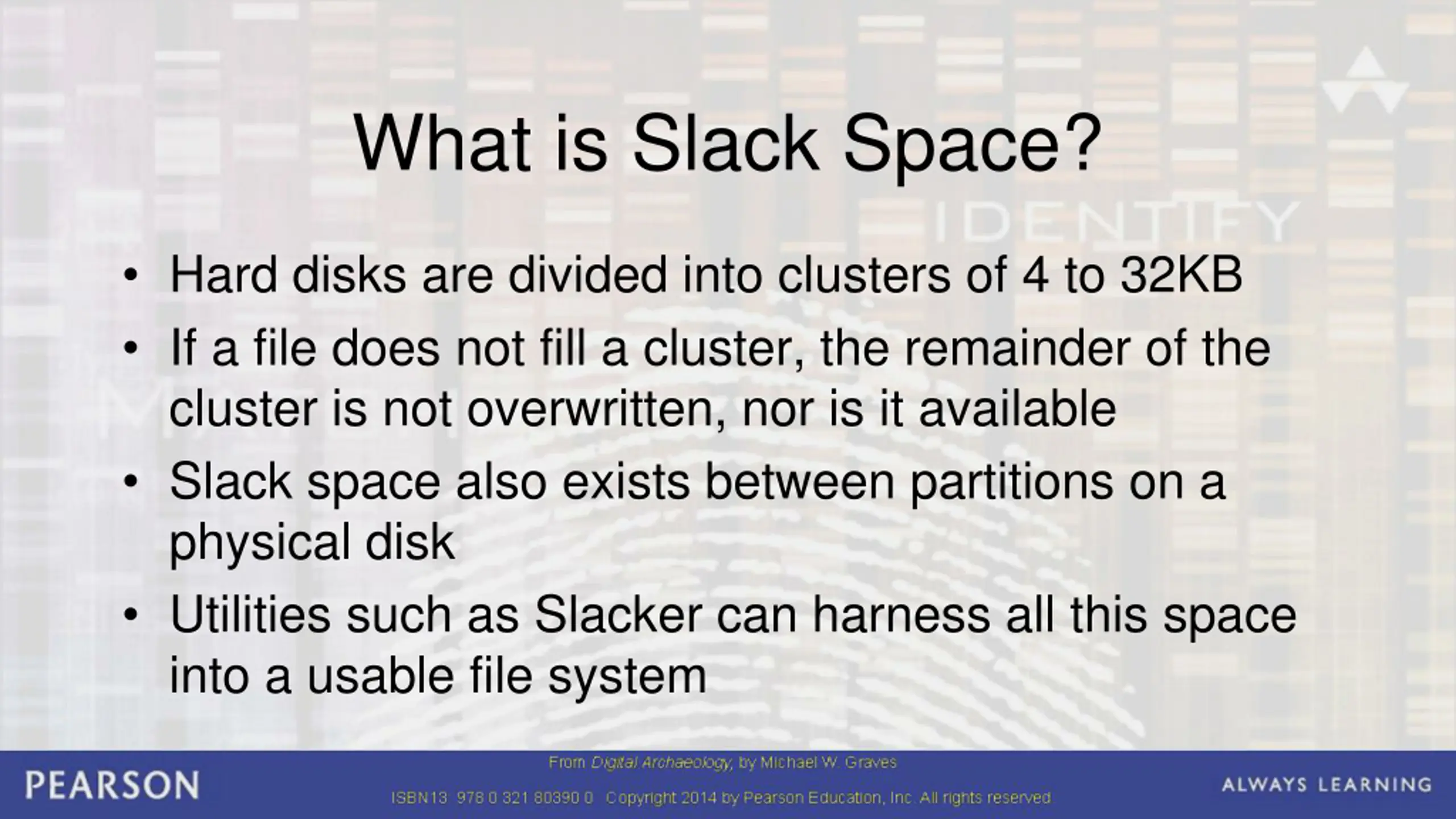 What is Slack Space?

IDENTIFY

• Hard disks are divided into clusters of 4 to 32KB
• If a file does not fill a cluster, the remainder of the cluster is not overwritten, nor is it available
• Slack space also exists between partitions on a physical disk
• Utilities such as Slacker can harness all this space into a usable file system

PEARSON

From Digital Archaeology, by Michael W. Graves

ISBN13: 978 0 321 80390 0   Copyright 2014 by Pearson Education, Inc. All rights reserved

ALWAYS LEARNING